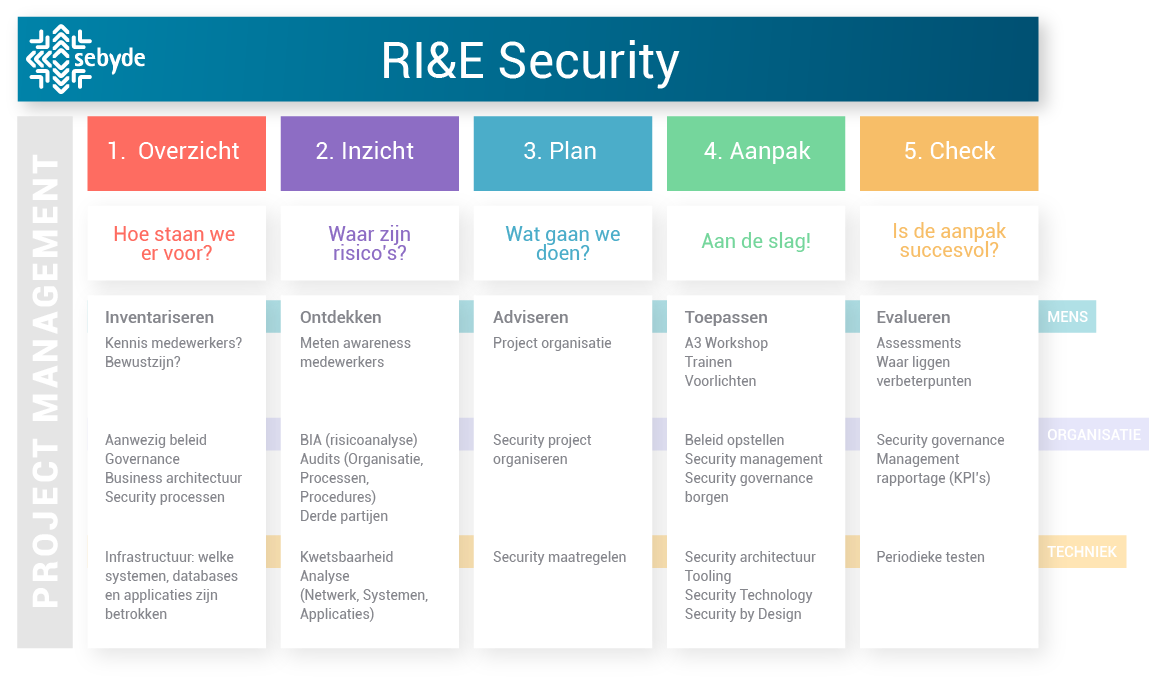 sebyde

RI&E Security

PROJECT MANAGEMENT

1. Overzicht

Hoe staan we er voor?

Inventariseren
Kennis medewerkers?
Bewustzijn?

Aanwezig beleid
Governance
Business architectuur
Security processen

Infrastructuur: welke systemen, databases en applicaties zijn betrokken

2. Inzicht

Waar zijn risico's?

Ontdekken
Meten awareness medewerkers

BIA (risicoanalyse)
Audits (Organisatie, Processen, Procedures)
Derde partijen

Kwetsbaarheid Analyse
(Netwerk, Systemen, Applicaties)

3. Plan

Wat gaan we doen?

Adviseren
Project organisatie

Security project organiseren

Security maatregelen

4. Aanpak

Aan de slag!

Toepassen
A3 Workshop
Trainen
Voorlichten

Beleid opstellen
Security management
Security governance borgen

Security architectuur
Tooling
Security Technology
Security by Design

5. Check

Is de aanpak succesvol?

Evalueren
Assessments
Waar liggen verbeterpunten

Security governance
Management rapportage (KPI's)

Periodieke testen

MENS

ORGANISATIE

TECHNIEK